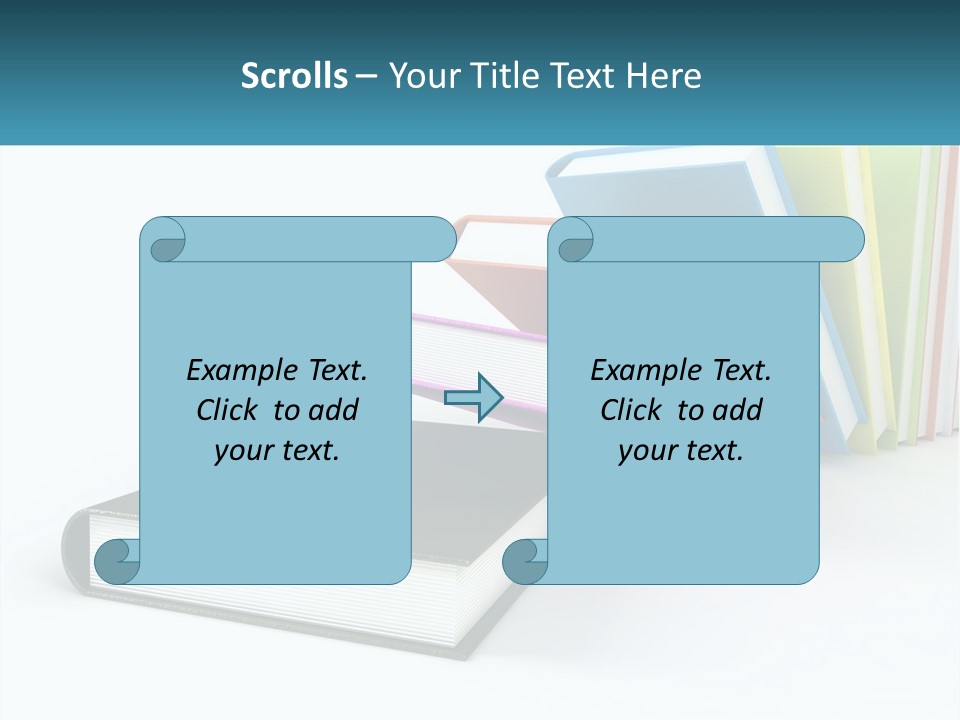 Scrolls – Your Title Text Here

Example Text. Click to add your text.

Example Text. Click to add your text.